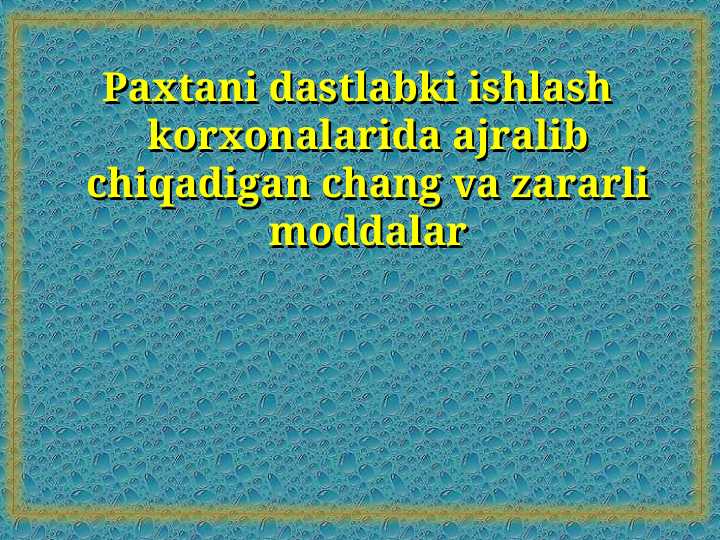 Paxtani dastlabki ishlash korxonalarida ajralib chiqadigan chang va zararli moddalar